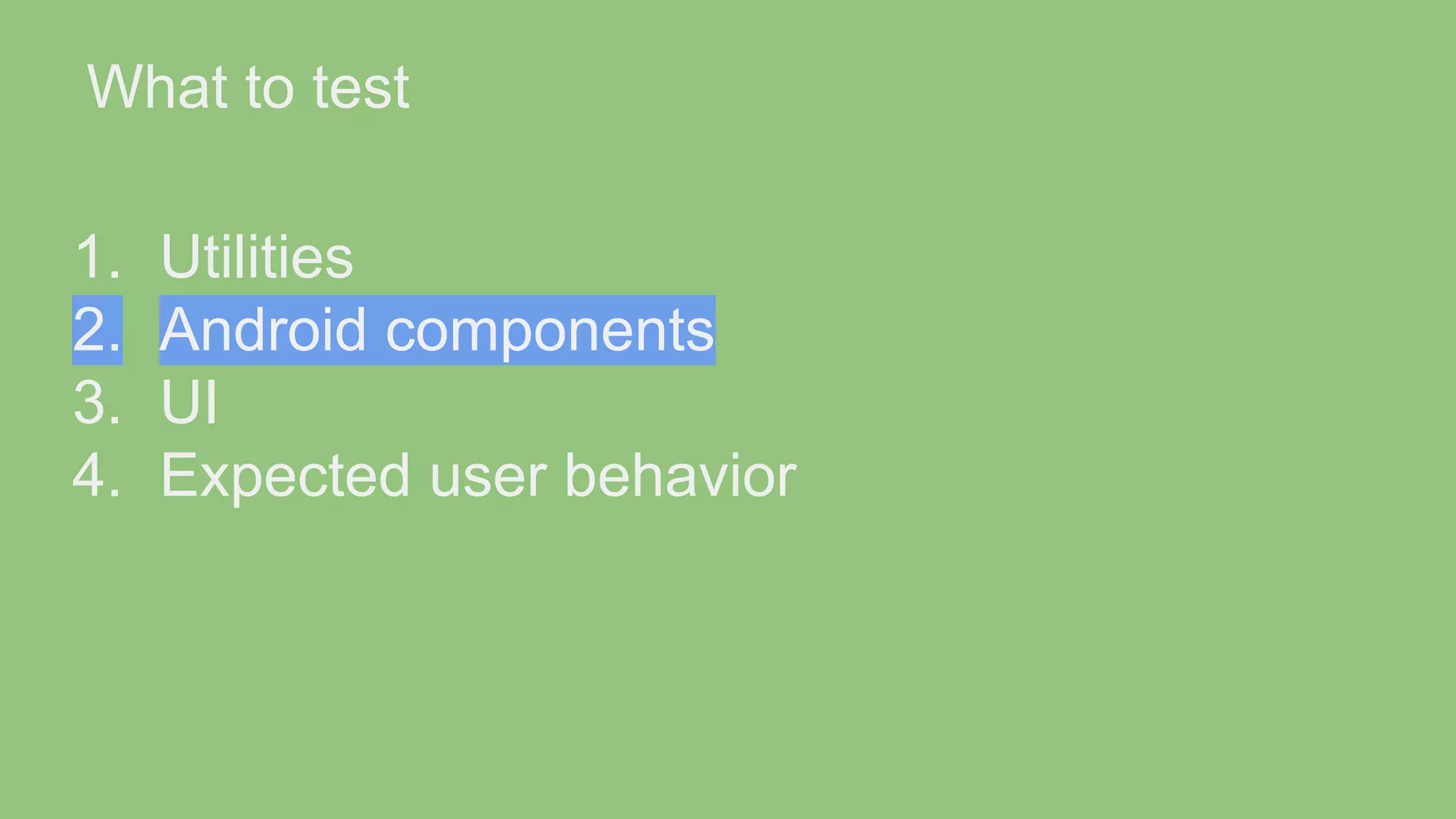 What to test

1. Utilities
2. Android components
3. UI
4. Expected user behavior